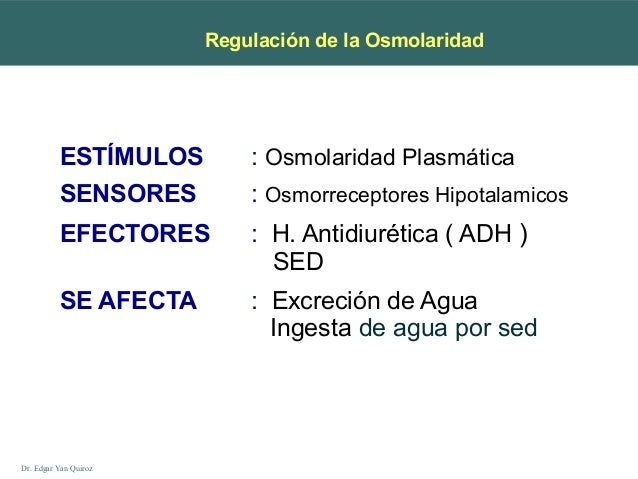 Regulación de la Osmolaridad

ESTÍMULOS : Osmolaridad Plasmática
SENSORES : Osmorreceptores Hipotalamicos
EFECTORES : H. Antidiurética ( ADH )
SED
SE AFECTA : Excreción de Agua
Ingesta de agua por sed

Dr. Edgar Yan Quiroz